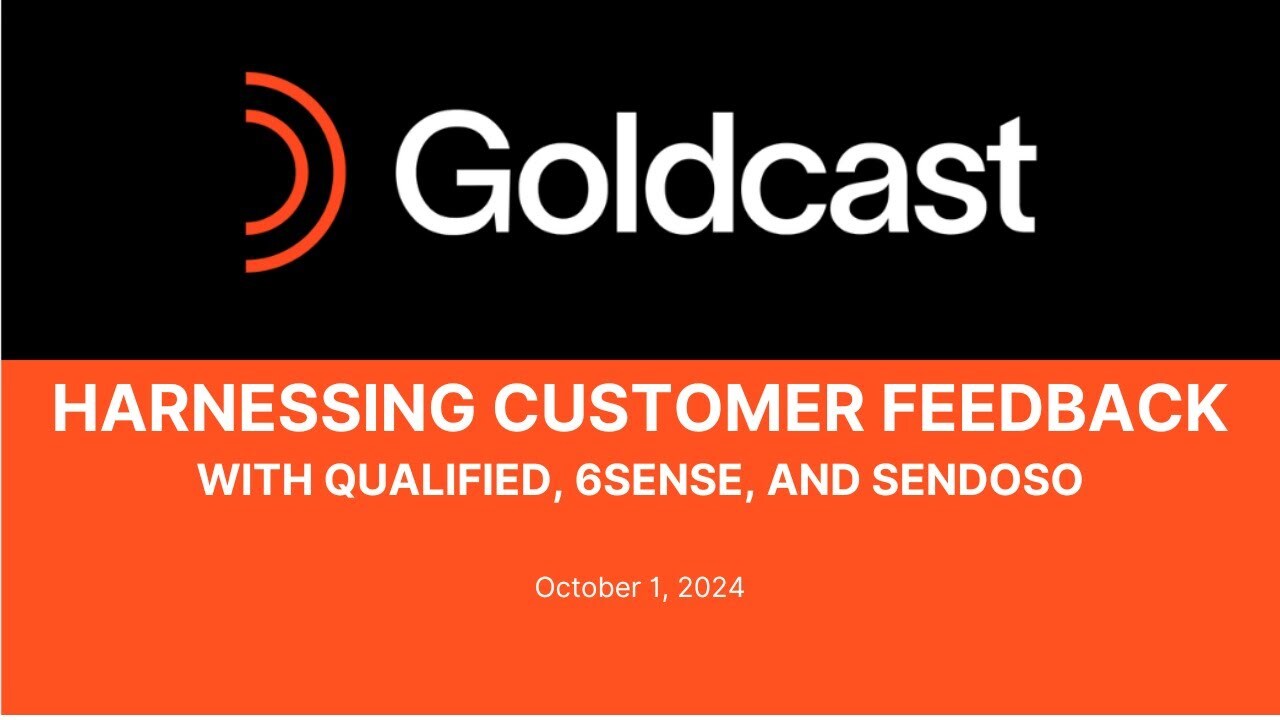 Goldcast

HARNESSING CUSTOMER FEEDBACK

WITH QUALIFIED, 6SENSE, AND SENDOSO

October 1, 2024